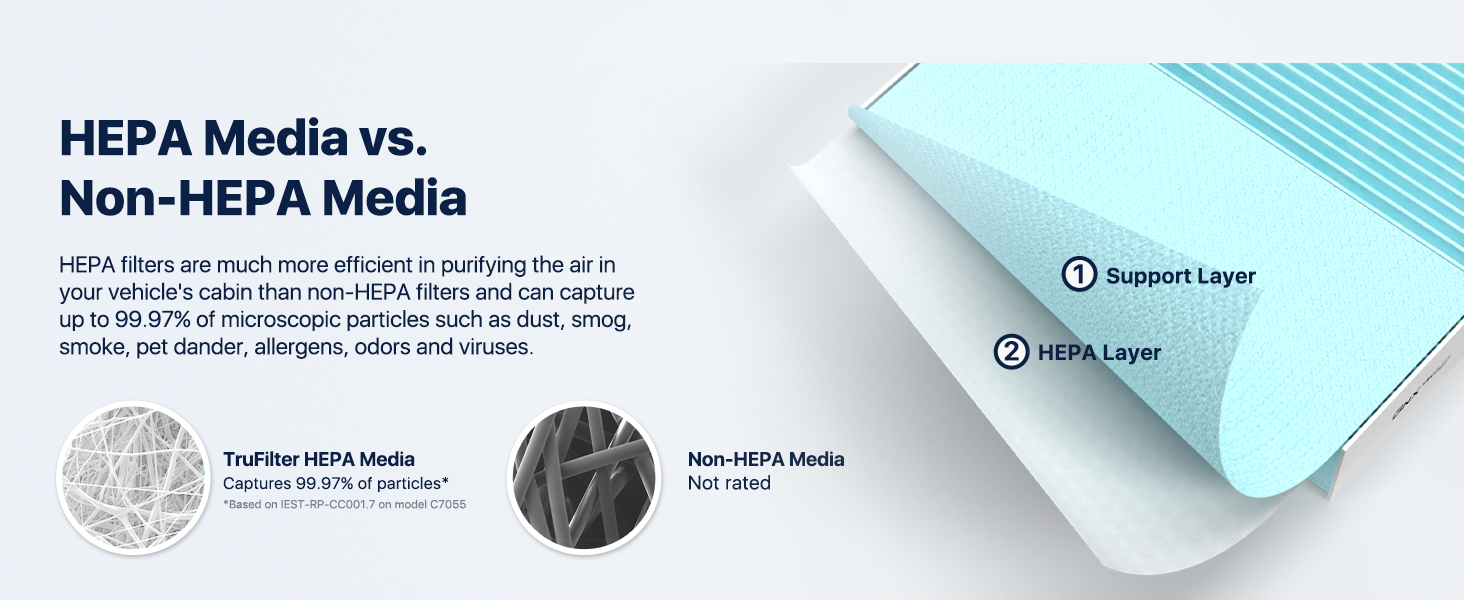 HEPA Media vs. Non-HEPA Media

HEPA filters are much more efficient in purifying the air in your vehicle's cabin than non-HEPA filters and can capture up to 99.97% of microscopic particles such as dust, smog, smoke, pet dander, allergens, odors and viruses.

TruFilter HEPA Media
Captures 99.97% of particles*
*Based on IEST-RP-CC001.7 on model C7055

Non-HEPA Media
Not rated

1 Support Layer

2 HEPA Layer